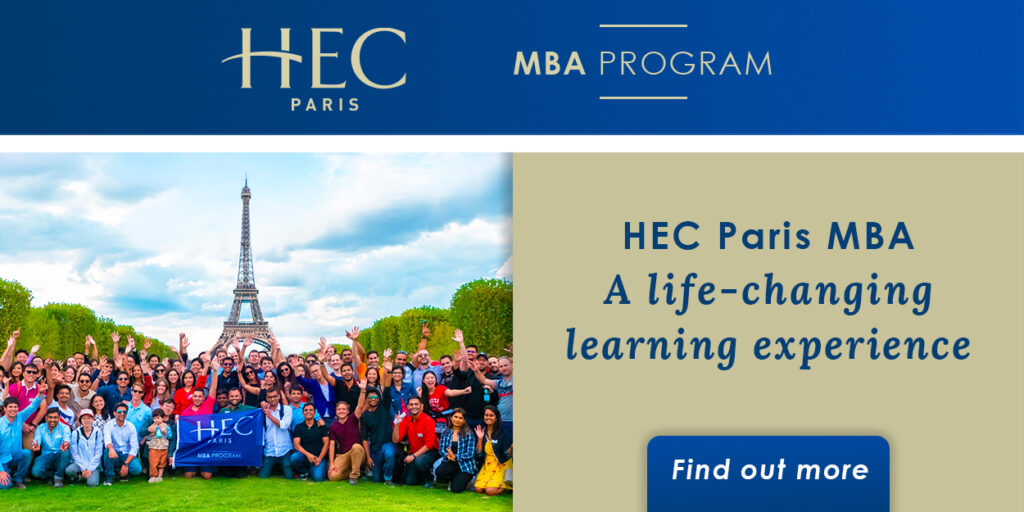 HEC
PARIS

MBA PROGRAM

HEC
PARIS
MBA PROGRAM

HEC Paris MBA
A life-changing learning experience

Find out more